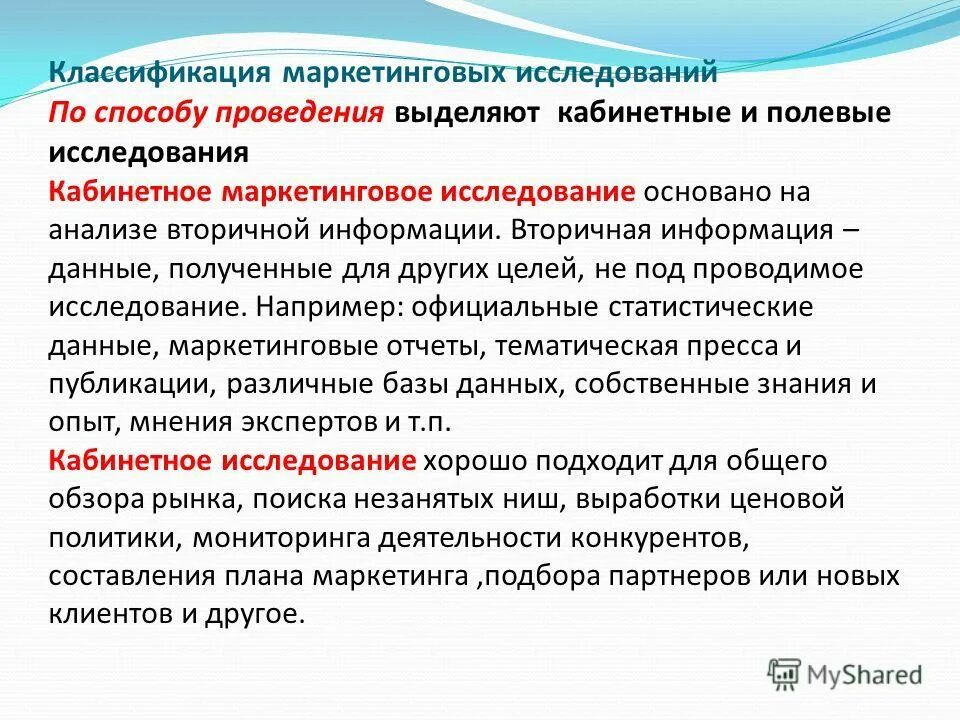 Классификация маркетинговых исследований
По способу проведения выделяют кабинетные и полевые исследования
Кабинетное маркетинговое исследование основано на анализе вторичной информации. Вторичная информация – данные, полученные для других целей, не под проводимое исследование. Например: официальные статистические данные, маркетинговые отчеты, тематическая пресса и публикации, различные базы данных, собственные знания и опыт, мнения экспертов и т.п.
Кабинетное исследование хорошо подходит для общего обзора рынка, поиска незанятых ниш, выработки ценовой политики, мониторинга деятельности конкурентов, составления плана маркетинга ,подбора партнеров или новых клиентов и другое.

MyShared